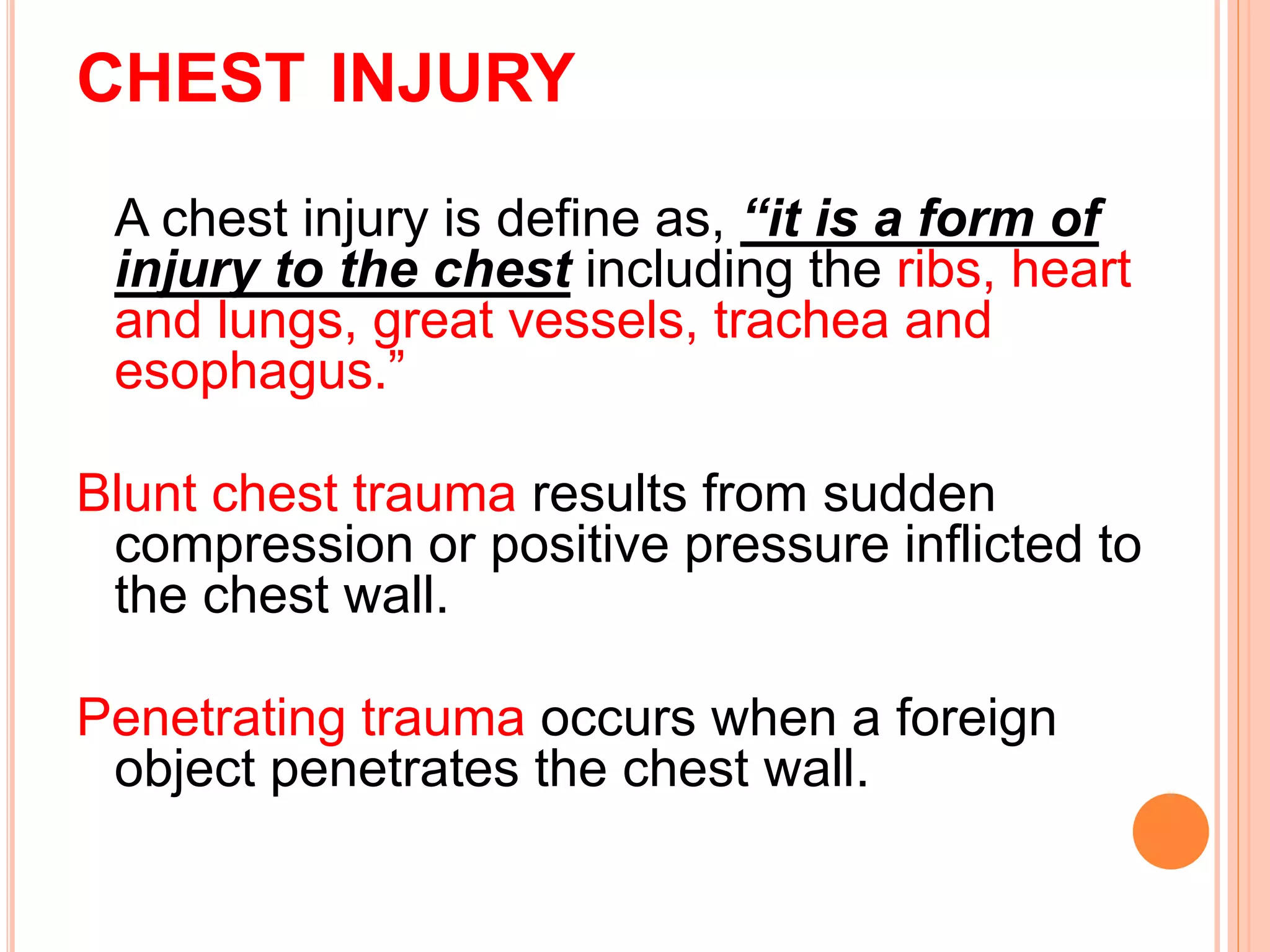 CHEST INJURY

A chest injury is define as, “it is a form of injury to the chest including the ribs, heart and lungs, great vessels, trachea and esophagus.”

Blunt chest trauma results from sudden compression or positive pressure inflicted to the chest wall.

Penetrating trauma occurs when a foreign object penetrates the chest wall.